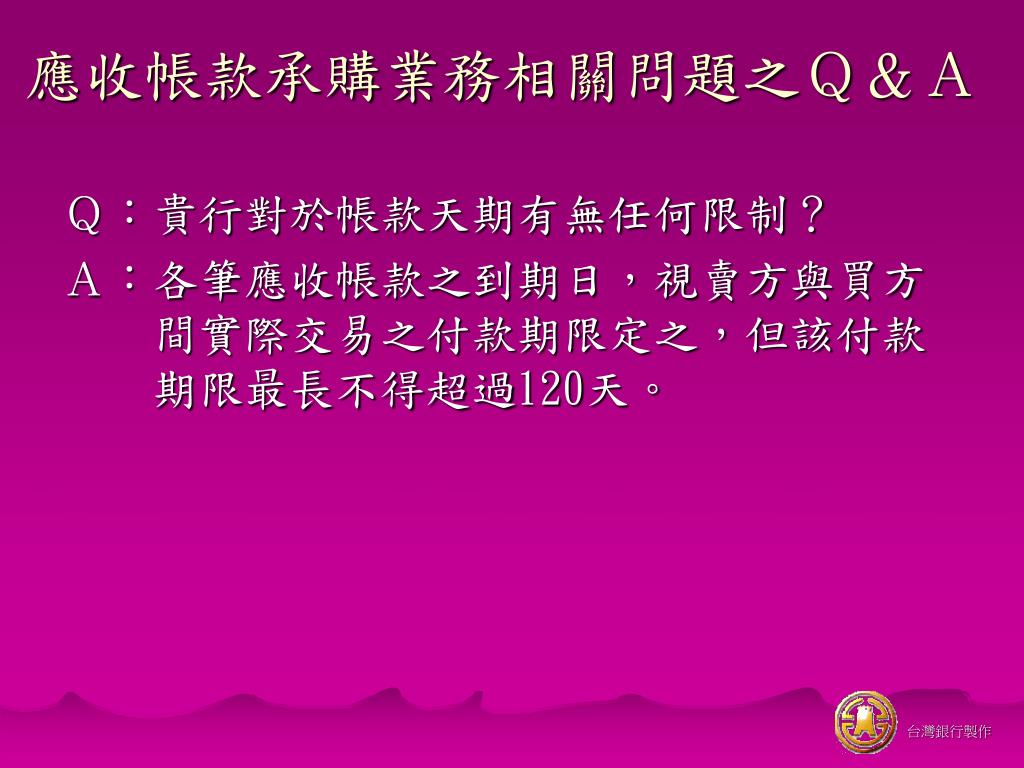 應收帳款承購業務相關問題之Q＆A

Q：貴行對於帳款天期有無任何限制？
A：各筆應收帳款之到期日，視賣方與買方間實際交易之付款期限定之，但該付款期限最長不得超過120天。

台灣銀行製作